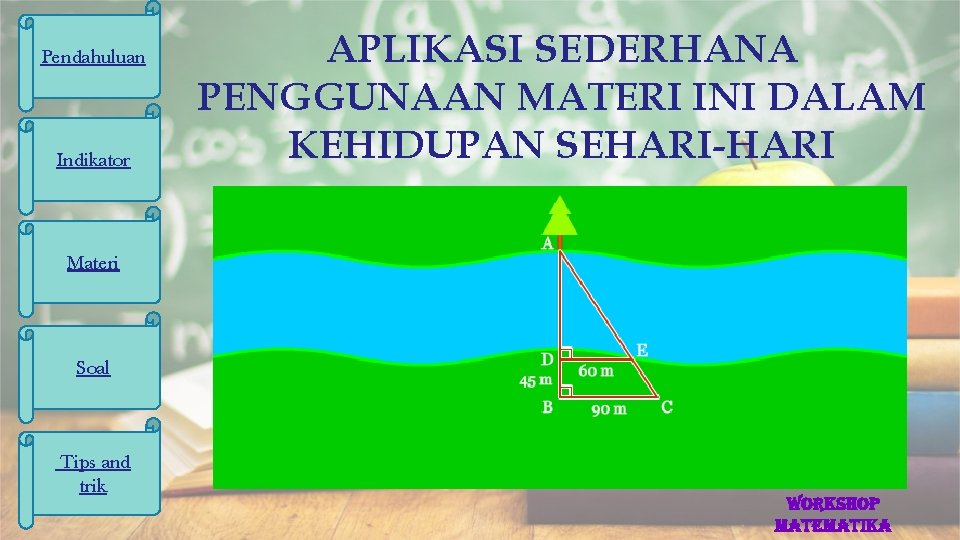 Pendahuluan

Indikator

Materi

Soal

Tips and trik

APLIKASI SEDERHANA PENGGUNAAN MATERI INI DALAM KEHIDUPAN SEHARI-HARI

A

D

E

60 m

45 m

B

90 m

C

WORKSHOP MATEMATIKA